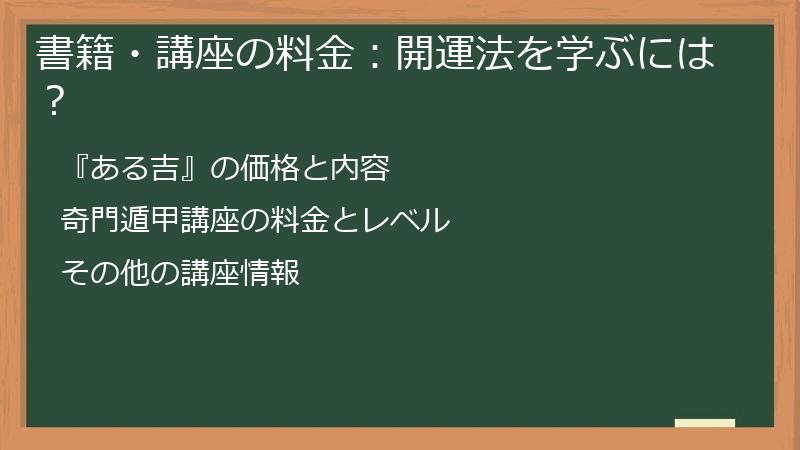 書籍・講座の料金：開運法を学ぶには？

『ある吉』の価格と内容

奇門遁甲講座の料金とレベル

その他の講座情報